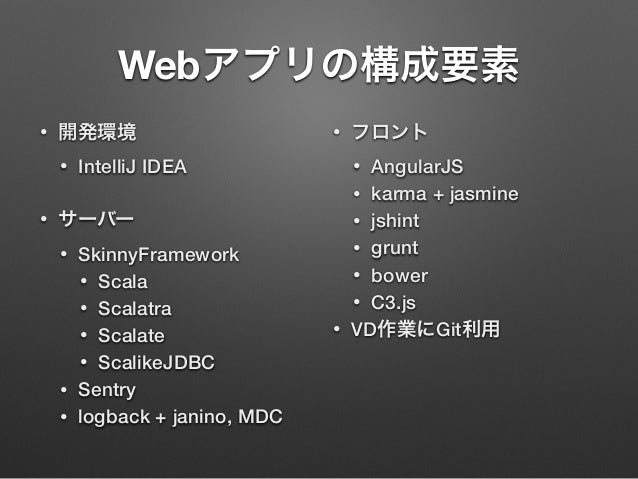 Webアプリの構成要素

• 開発環境
  • IntelliJ IDEA
• サーバー
  • SkinnyFramework
    • Scala
    • Scalatra
    • Scalate
    • ScalikeJDBC
  • Sentry
  • logback + janino, MDC

• フロント
  • AngularJS
  • karma + jasmine
  • jshint
  • grunt
  • bower
  • C3.js
• VD作業にGit利用